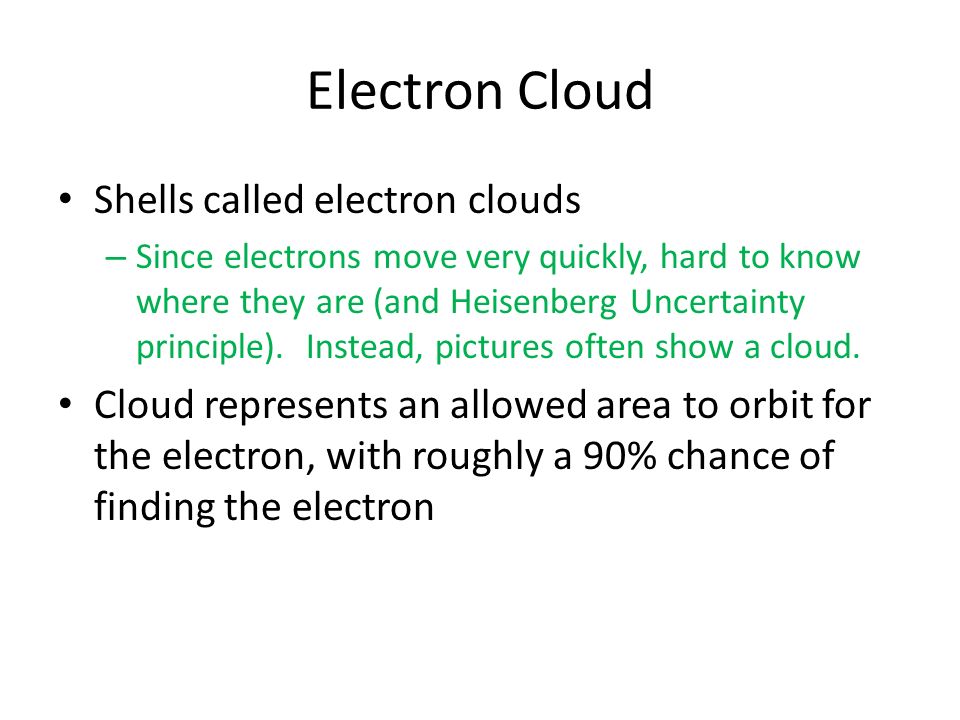 Electron Cloud

• Shells called electron clouds

– Since electrons move very quickly, hard to know where they are (and Heisenberg Uncertainty principle). Instead, pictures often show a cloud.

• Cloud represents an allowed area to orbit for the electron, with roughly a 90% chance of finding the electron